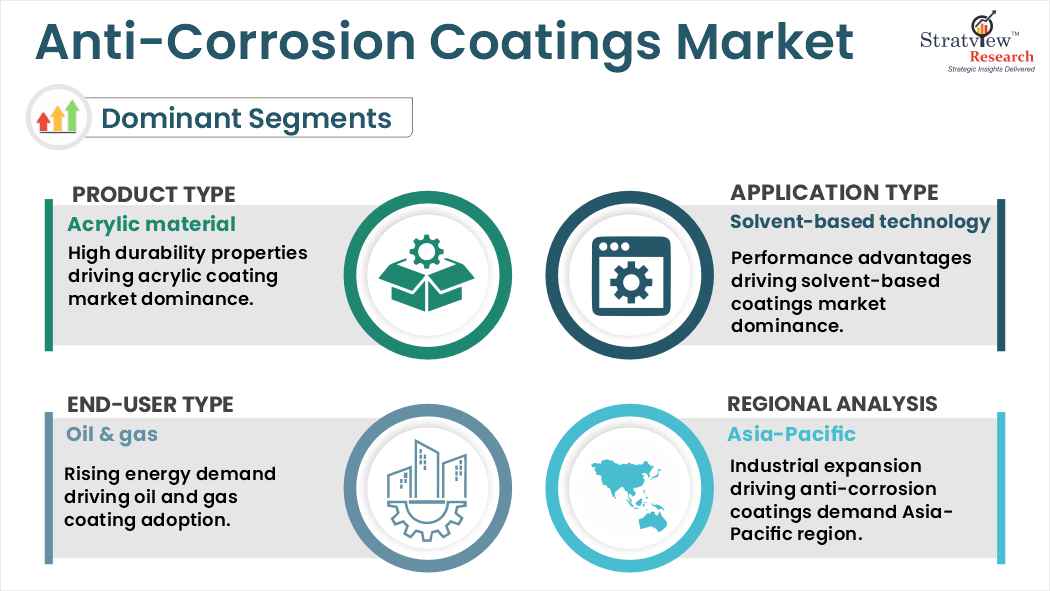 Anti-Corrosion Coatings Market

Stratview™ Research
Strategic Insights Delivered

Dominant Segments

PRODUCT TYPE
Acrylic material
High durability properties driving acrylic coating market dominance.

APPLICATION TYPE
Solvent-based technology
Performance advantages driving solvent-based coatings market dominance.

END-USER TYPE
Oil & gas
Rising energy demand driving oil and gas coating adoption.

REGIONAL ANALYSIS
Asia-Pacific
Industrial expansion driving anti-corrosion coatings demand Asia-Pacific region.